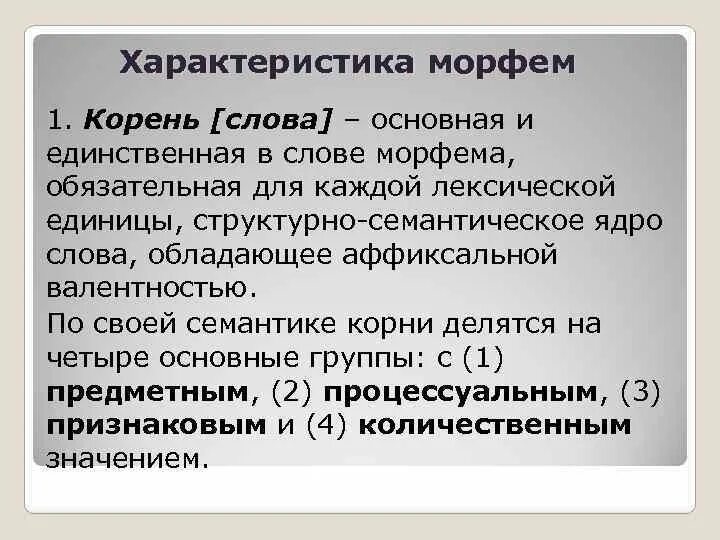 Характеристика морфем

1. Корень [слова] – основная и единственная в слове морфема, обязательная для каждой лексической единицы, структурно-семантическое ядро слова, обладающее аффиксальной валентностью.

По своей семантике корни делятся на четыре основные группы: с (1) предметным, (2) процессуальным, (3) признаковым и (4) количественным значением.